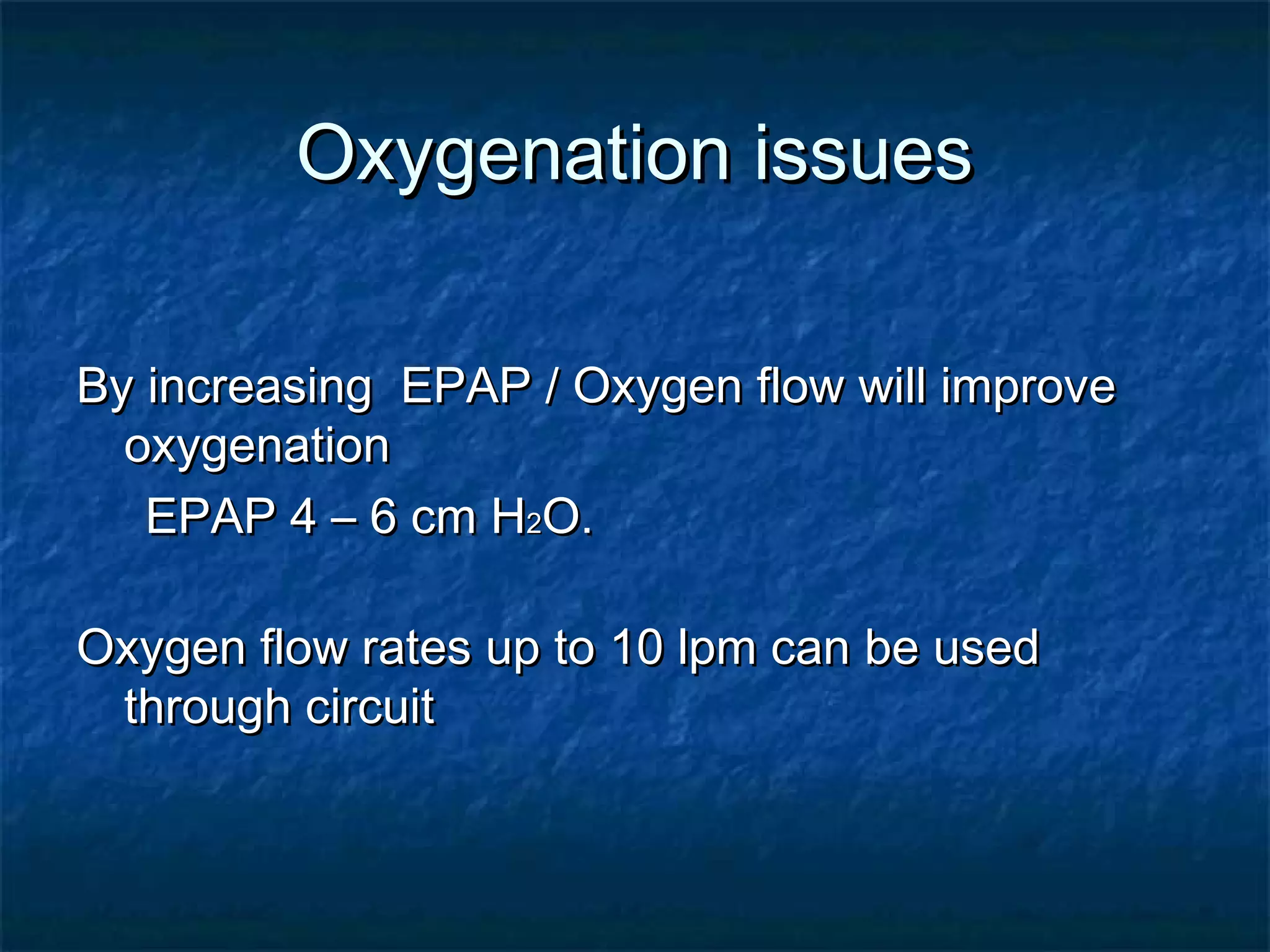 Oxygenation issues

By increasing EPAP / Oxygen flow will improve oxygenation

EPAP 4 – 6 cm $H_2O$.

Oxygen flow rates up to 10 lpm can be used through circuit